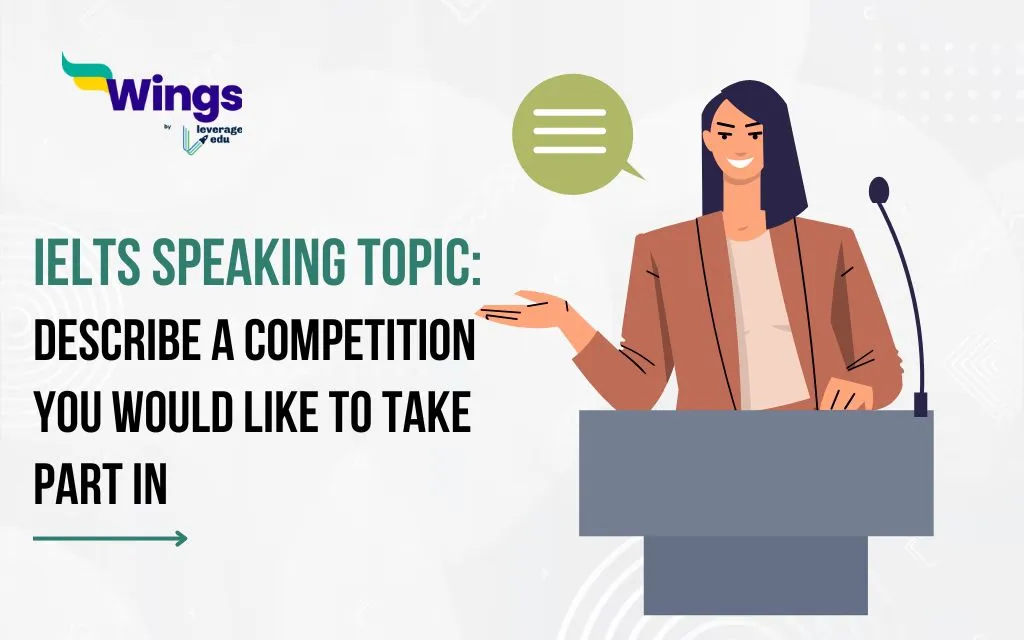 Wings
by
leverage edu

IELTS SPEAKING TOPIC:
DESCRIBE A COMPETITION YOU WOULD LIKE TO TAKE PART IN